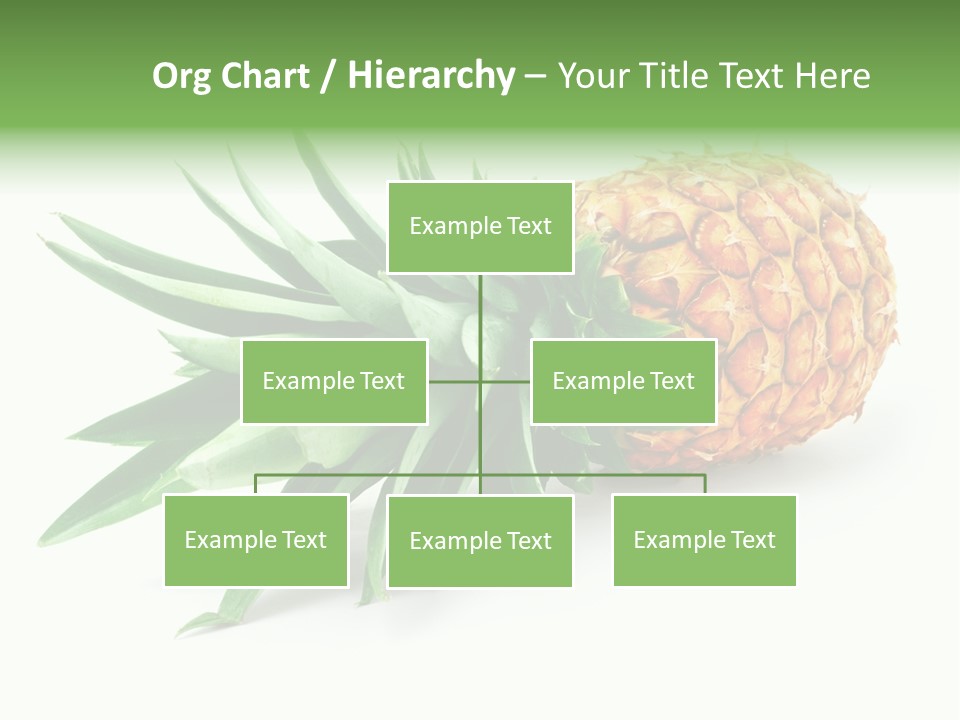 Org Chart / Hierarchy – Your Title Text Here

Example Text

Example Text

Example Text

Example Text

Example Text

Example Text